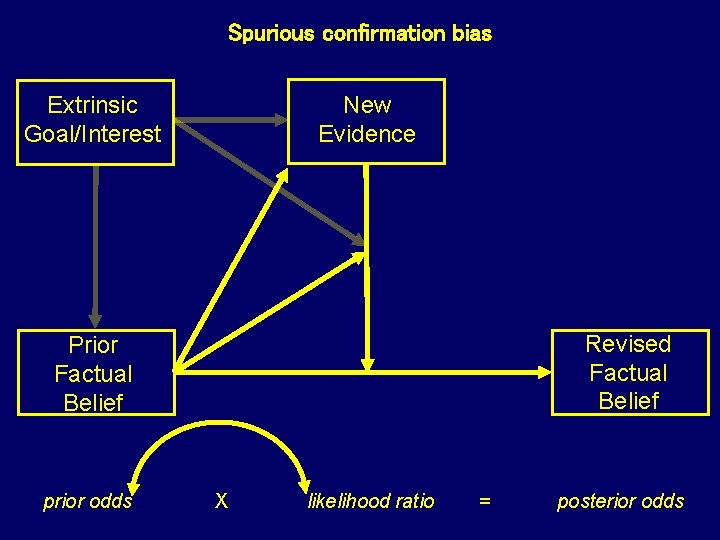 Spurious confirmation bias

Extrinsic Goal/Interest

New Evidence

Prior Factual Belief

Revised Factual Belief

prior odds X likelihood ratio = posterior odds